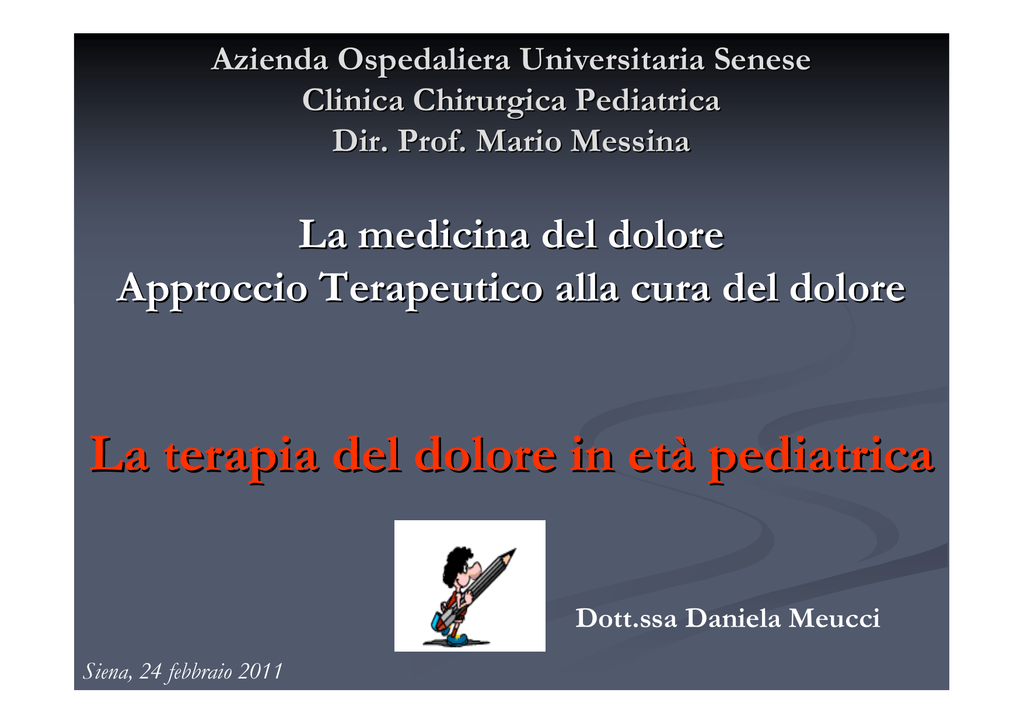 Azienda Ospedaliera Universitaria Senese
Clinica Chirurgica Pediatrica
Dir. Prof. Mario Messina

La medicina del dolore
Approccio Terapeutico alla cura del dolore

La terapia del dolore in età pediatrica

Dott.ssa Daniela Meucci

Siena, 24 febbraio 2011